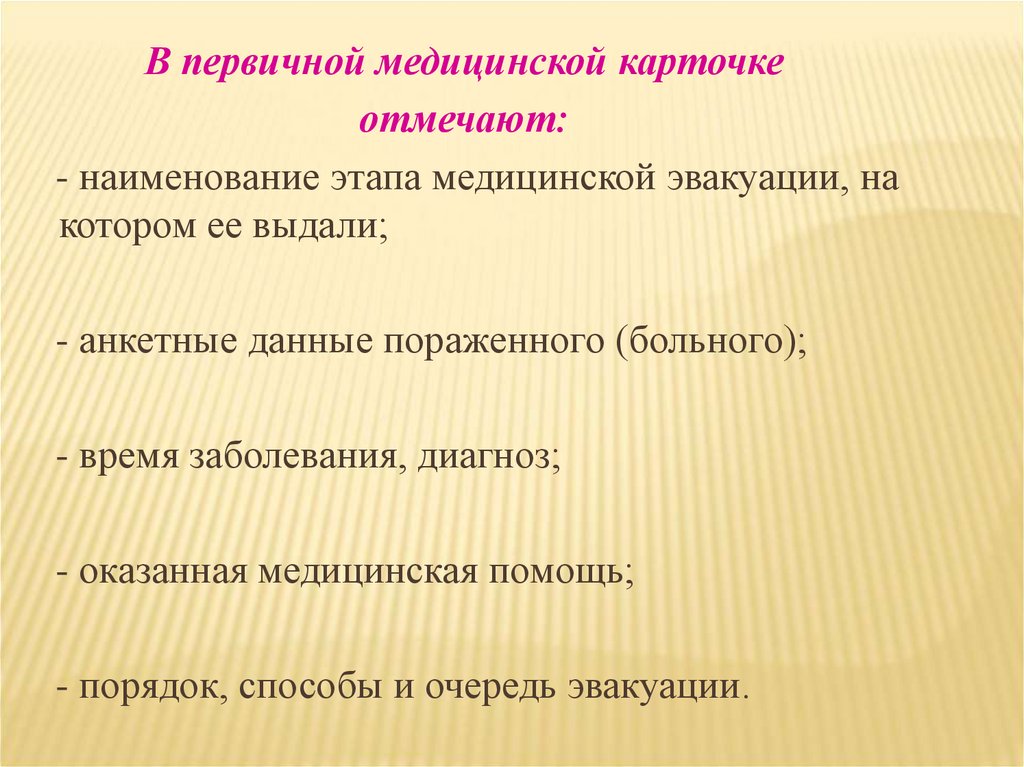 В первичной медицинской карточке отмечают:

- наименование этапа медицинской эвакуации, на котором ее выдали;

- анкетные данные пораженного (больного);

- время заболевания, диагноз;

- оказанная медицинская помощь;

- порядок, способы и очередь эвакуации.